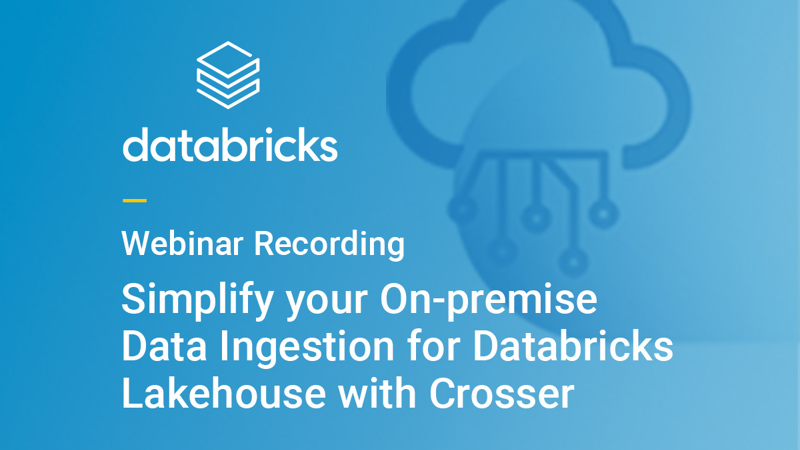 databricks

Webinar Recording

Simplify your On-premise Data Ingestion for Databricks Lakehouse with Crosser